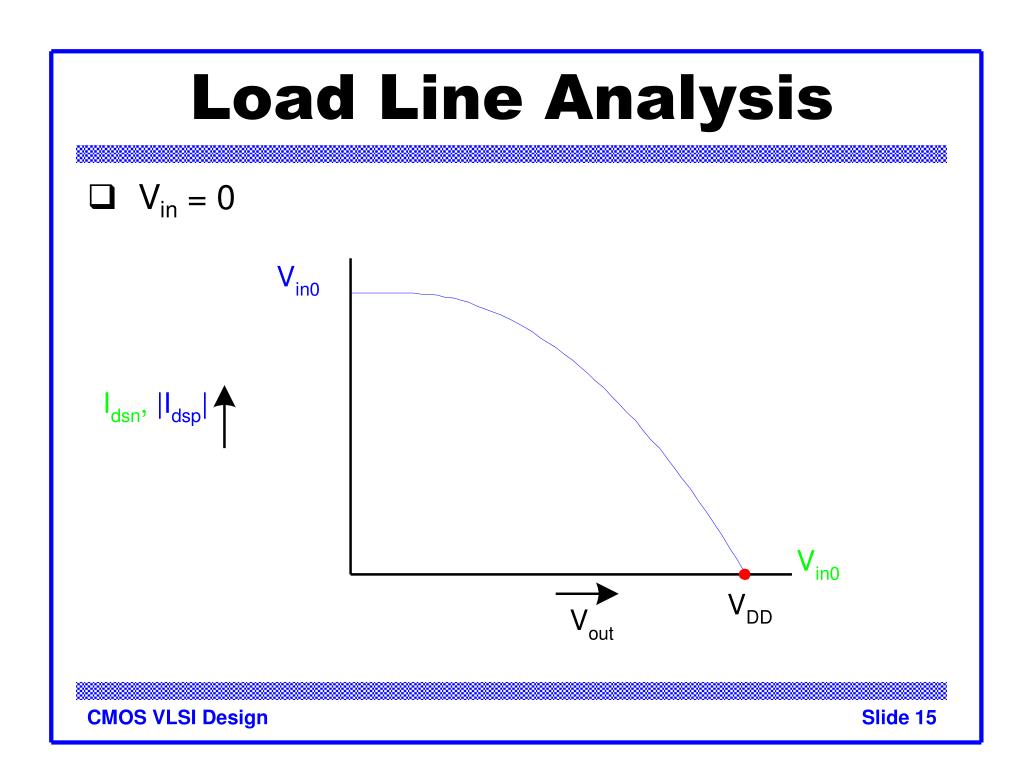 Load Line Analysis

❑ $V_{in} = 0$

$V_{in0}$

$I_{dsn}$, $|I_{dsp}|$

$V_{in0}$

$V_{out}$

$V_{DD}$

CMOS VLSI Design

Slide 15